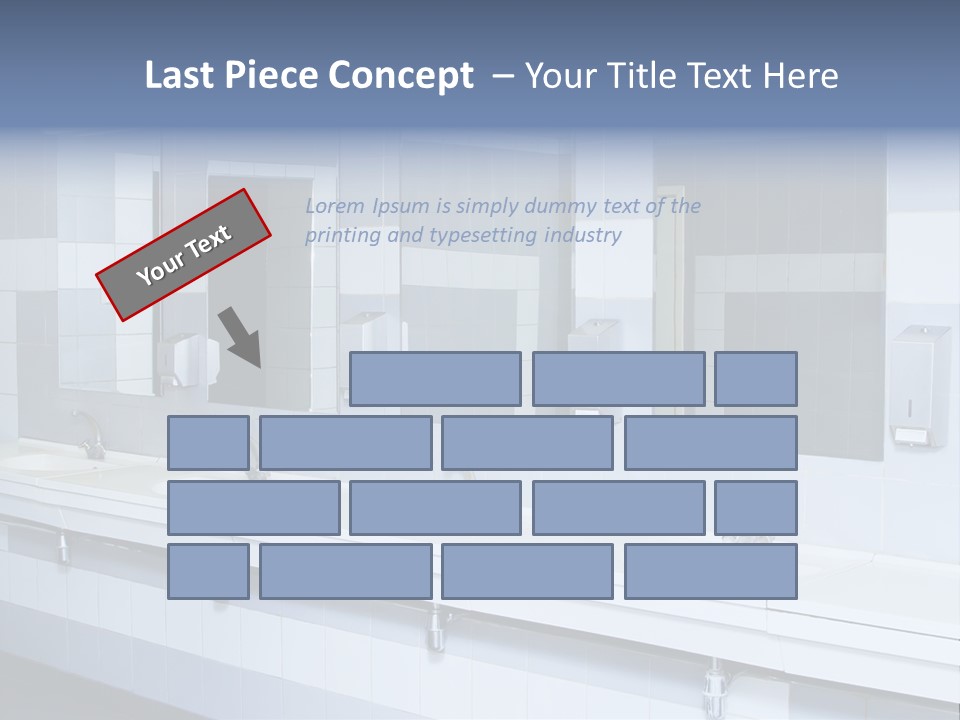 Last Piece Concept – Your Title Text Here

Your Text

Lorem Ipsum is simply dummy text of the printing and typesetting industry